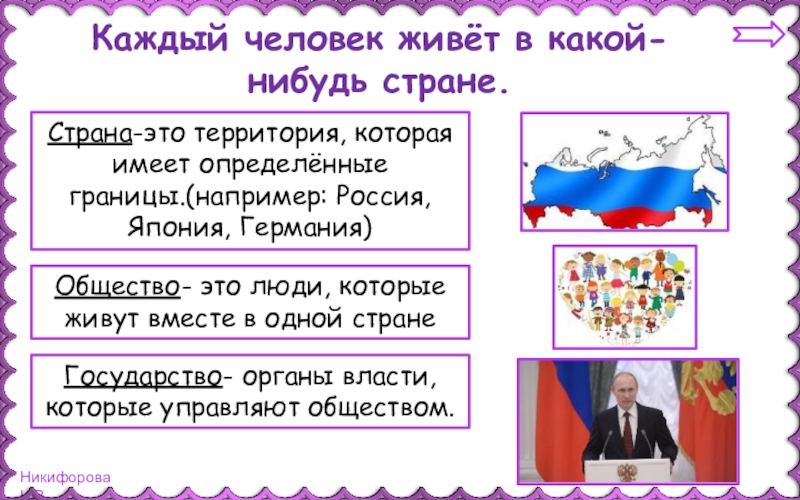 Каждый человек живёт в какой-нибудь стране.

Страна-это территория, которая имеет определённые границы.(например: Россия, Япония, Германия)

Общество- это люди, которые живут вместе в одной стране

Государство- органы власти, которые управляют обществом.

Никифорова